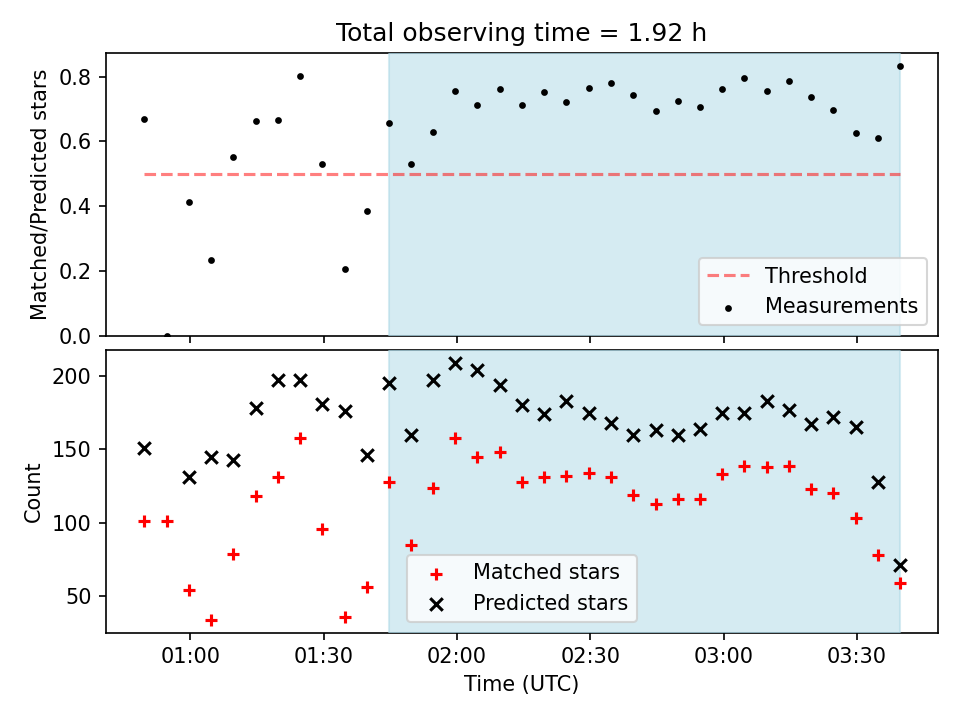 Total observing time = 1.92 h

Matched/Predicted stars
0.8
0.6
0.4
0.2
0.0

Threshold
Measurements

Count
200
150
100
50

Matched stars
Predicted stars

01:00
01:30
02:00
02:30
03:00
03:30
Time (UTC)